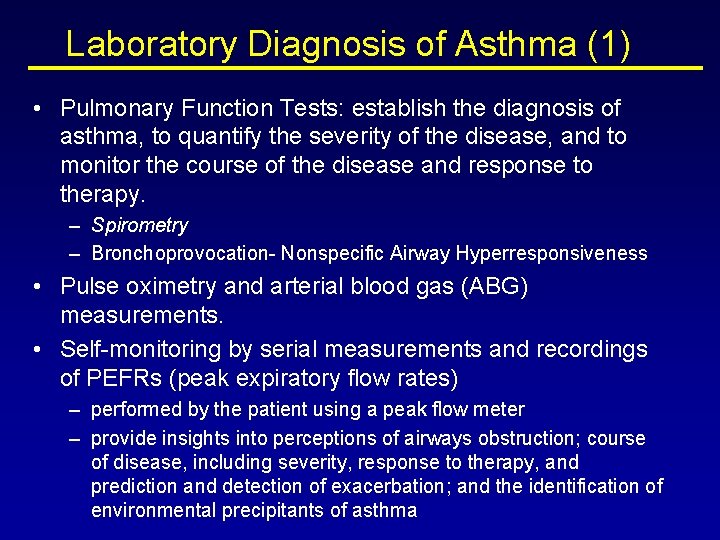 Laboratory Diagnosis of Asthma (1)

• Pulmonary Function Tests: establish the diagnosis of asthma, to quantify the severity of the disease, and to monitor the course of the disease and response to therapy.
– Spirometry
– Bronchoprovocation- Nonspecific Airway Hyperresponsiveness

• Pulse oximetry and arterial blood gas (ABG) measurements.

• Self-monitoring by serial measurements and recordings of PEFRs (peak expiratory flow rates)
– performed by the patient using a peak flow meter
– provide insights into perceptions of airways obstruction; course of disease, including severity, response to therapy, and prediction and detection of exacerbation; and the identification of environmental precipitants of asthma